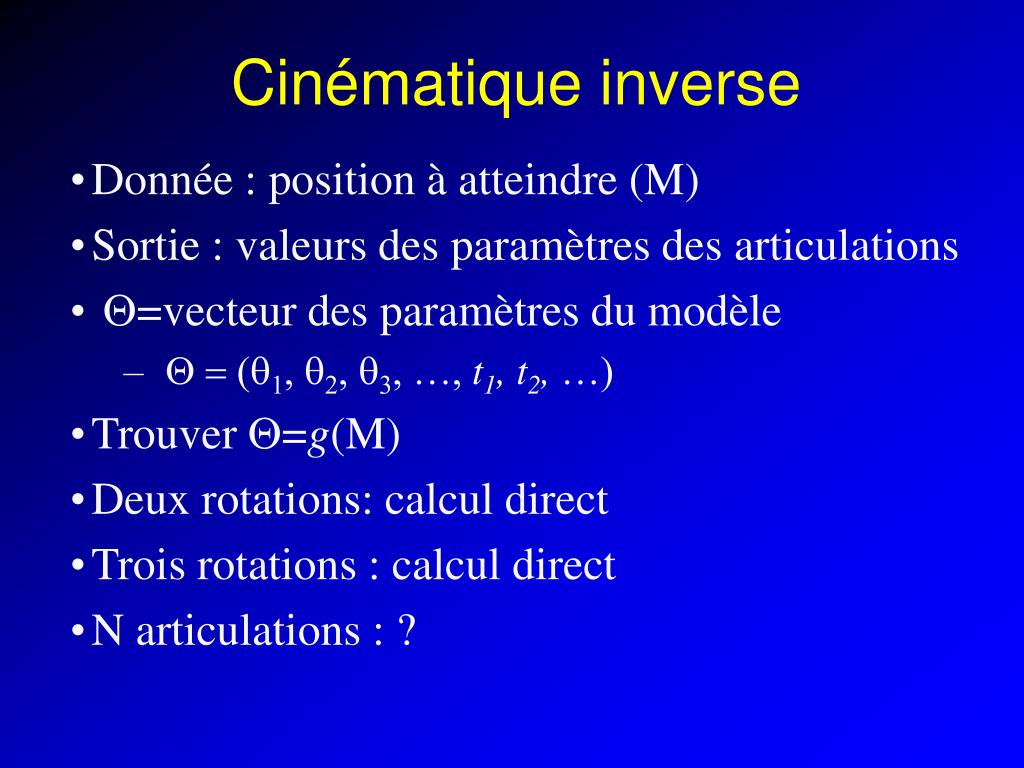 Cinématique inverse

• Donnée : position à atteindre (M)
• Sortie : valeurs des paramètres des articulations
• $\Theta$=vecteur des paramètres du modèle
– $\Theta = (\theta_1, \theta_2, \theta_3, \ldots, t_1, t_2, \ldots)$
• Trouver $\Theta=g(M)$
• Deux rotations: calcul direct
• Trois rotations : calcul direct
• N articulations : ?